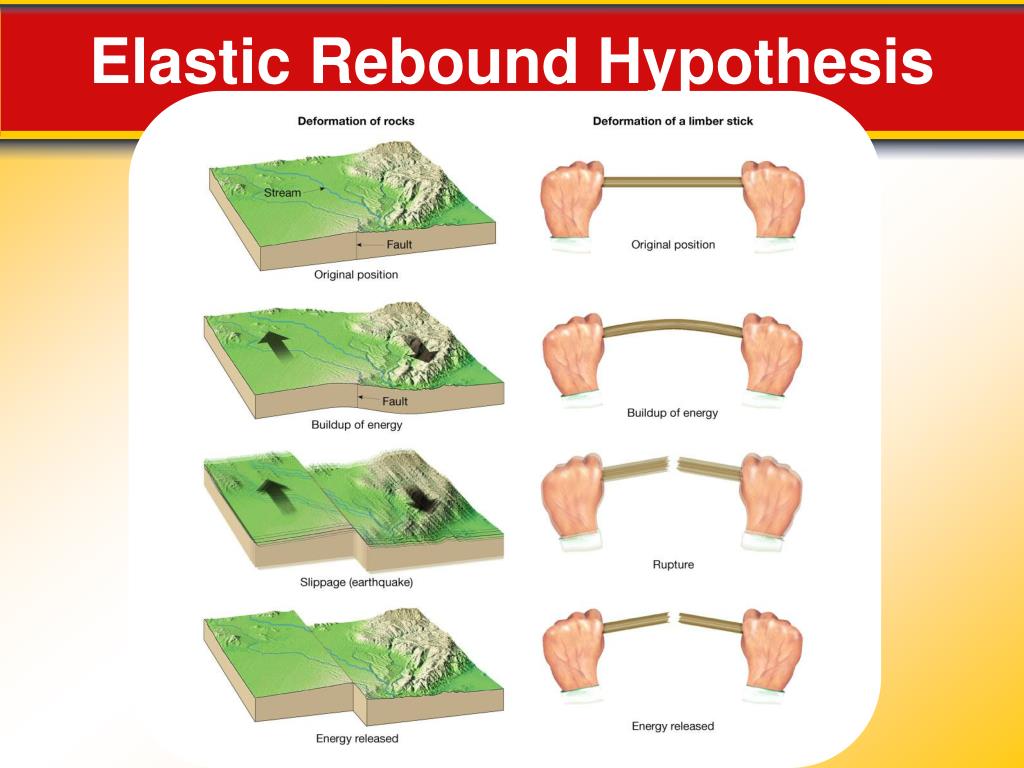 Elastic Rebound Hypothesis

Deformation of rocks

Stream

Fault

Original position

Fault

Buildup of energy

Slippage (earthquake)

Energy released

Deformation of a limber stick

Original position

Buildup of energy

Rupture

Energy released